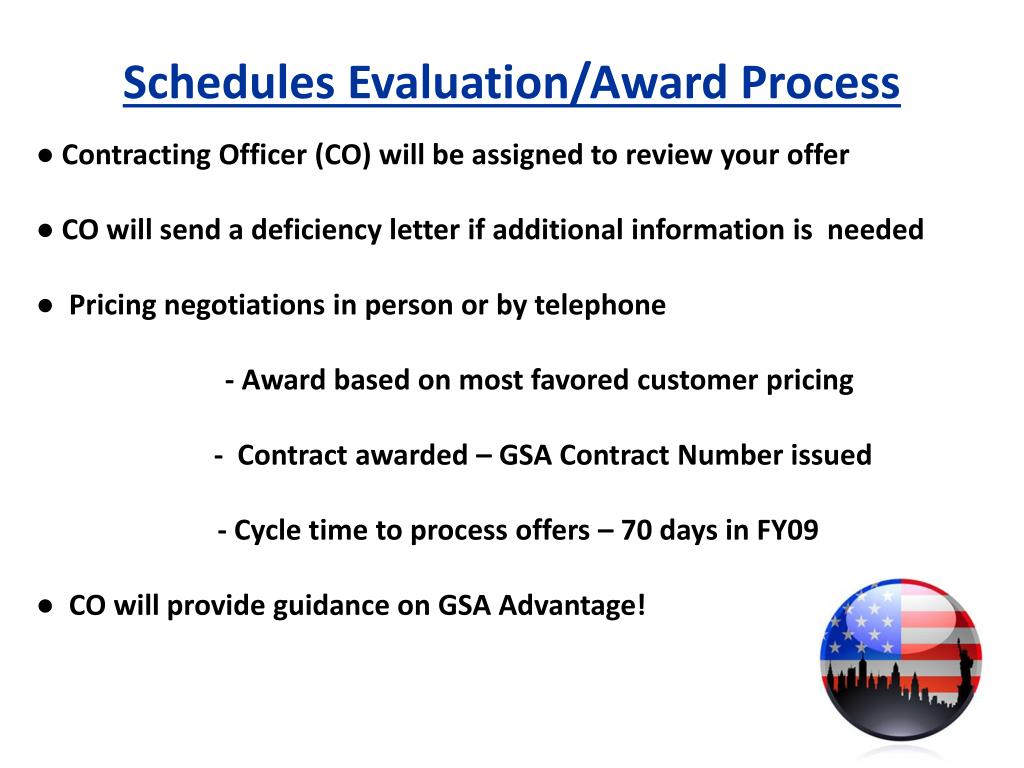 Schedules Evaluation/Award Process

● Contracting Officer (CO) will be assigned to review your offer

● CO will send a deficiency letter if additional information is needed

● Pricing negotiations in person or by telephone

- Award based on most favored customer pricing

- Contract awarded – GSA Contract Number issued

- Cycle time to process offers – 70 days in FY09

● CO will provide guidance on GSA Advantage!